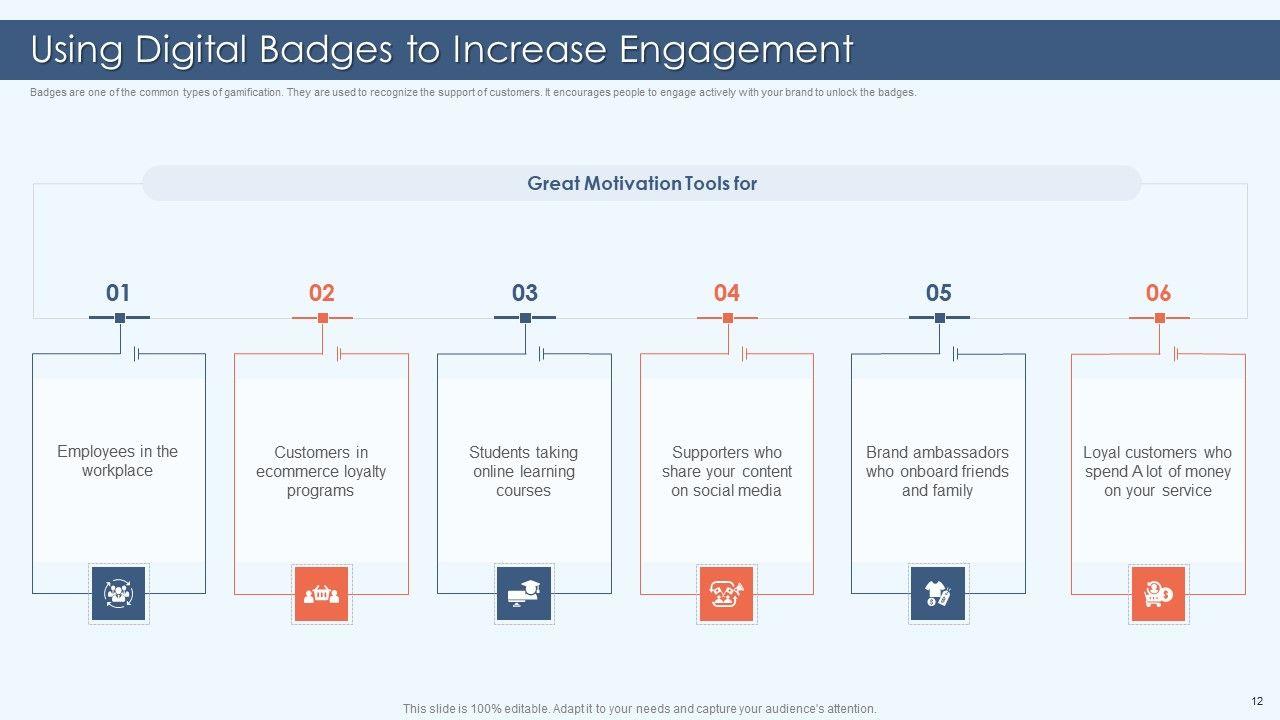 Using Digital Badges to Increase Engagement

Badges are one of the common types of gamification. They are used to recognize the support of customers. It encourages people to engage actively with your brand to unlock the badges.

Great Motivation Tools for

01

Employees in the workplace

02

Customers in ecommerce loyalty programs

03

Students taking online learning courses

04

Supporters who share your content on social media

05

Brand ambassadors who onboard friends and family

06

Loyal customers who spend A lot of money on your service

This slide is 100% editable. Adapt it to your needs and capture your audience's attention.

12